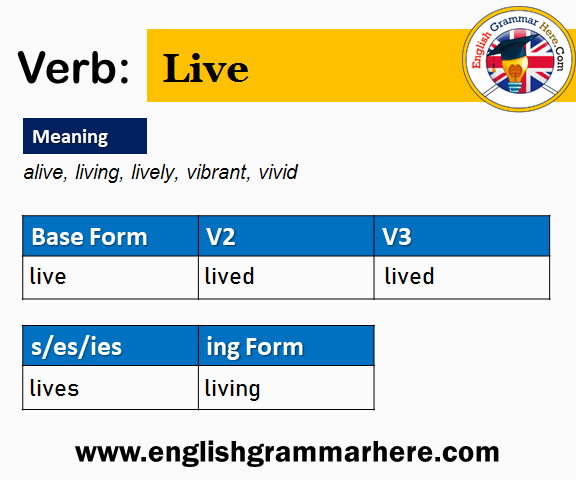 Verb: Live

English Grammar Here.Com

Meaning

alive, living, lively, vibrant, vivid

| Base Form | V2 | V3 |
|---|---|---|
| live | lived | lived |

| s/es/ies | ing Form |
|---|---|
| lives | living |

www.englishgrammarhere.com